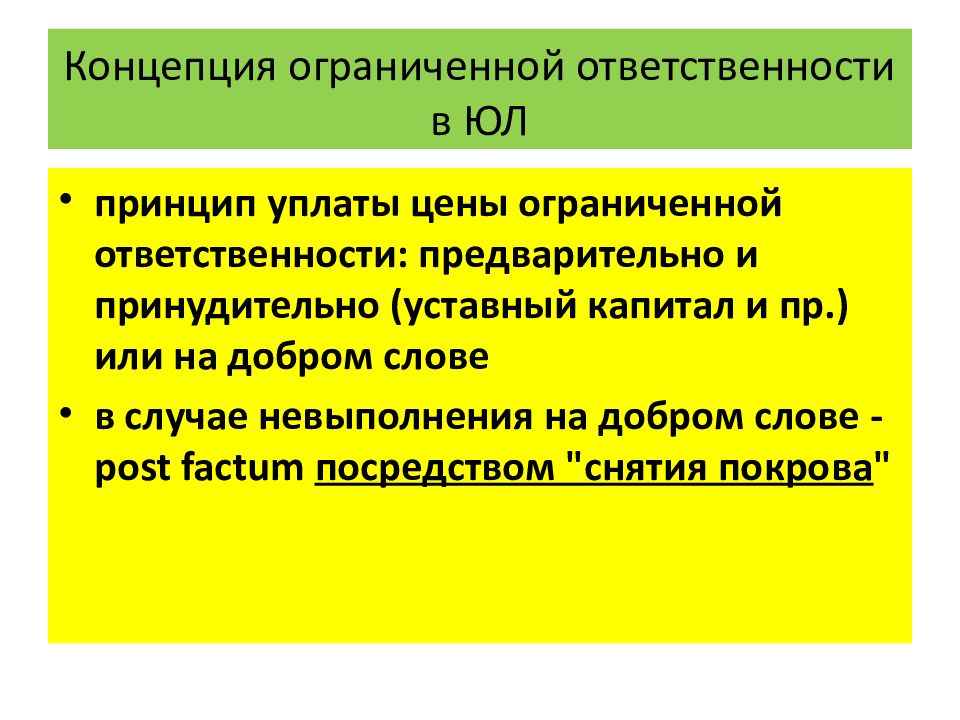 Концепция ограниченной ответственности в ЮЛ

• принцип уплаты цены ограниченной ответственности: предварительно и принудительно (уставный капитал и пр.) или на добром слове

• в случае невыполнения на добром слове - post factum посредством "снятия покрова"